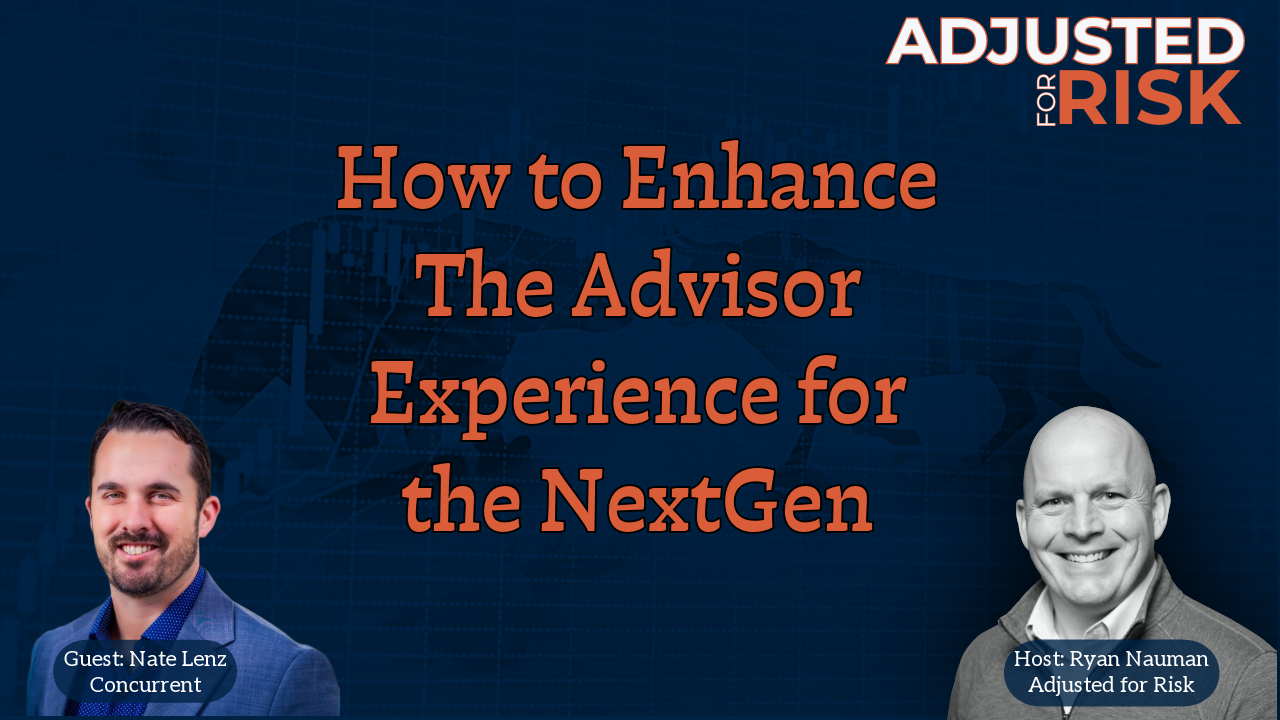 ADJUSTED FOR RISK

How to Enhance The Advisor Experience for the NextGen

Guest: Nate Lenz
Concurrent

Host: Ryan Nauman
Adjusted for Risk